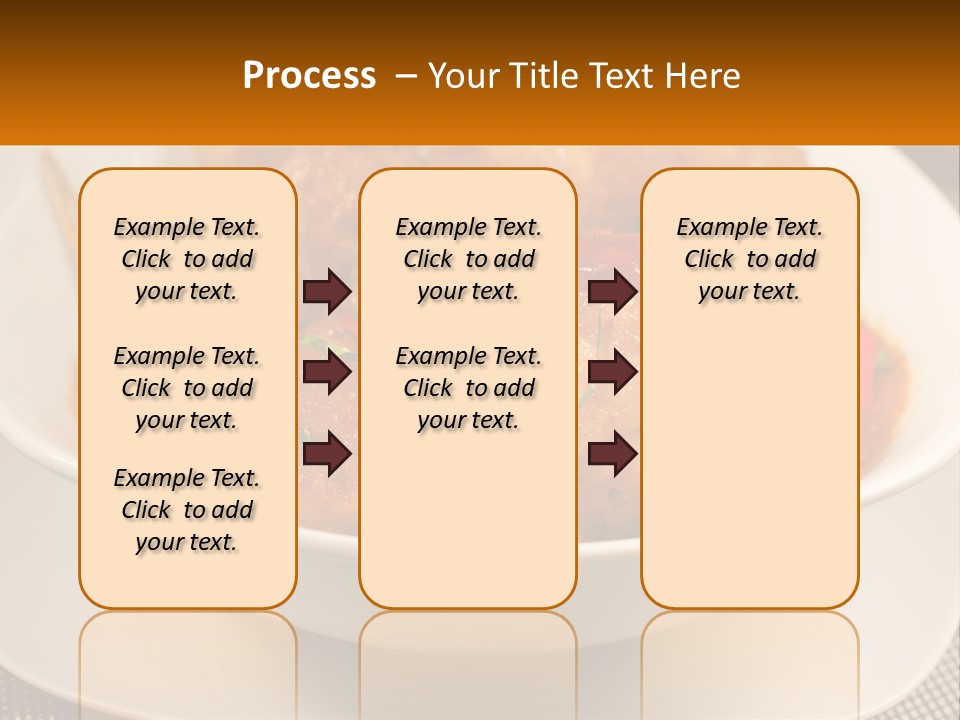 Process – Your Title Text Here

Example Text. Click to add your text.

Example Text. Click to add your text.

Example Text. Click to add your text.

Example Text. Click to add your text.

Example Text. Click to add your text.

Example Text. Click to add your text.